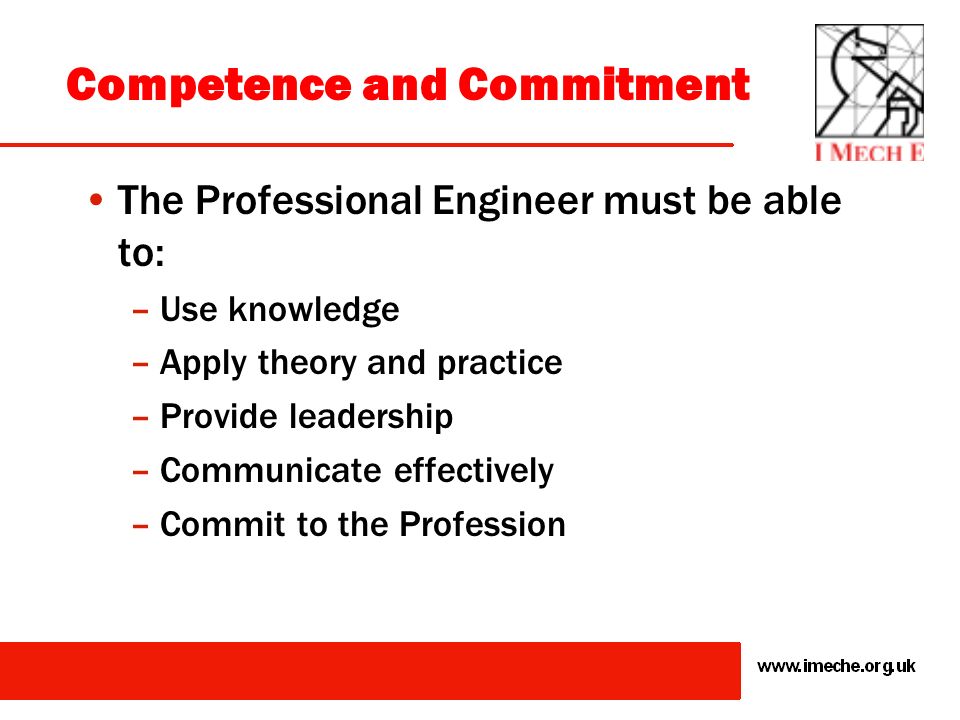 Competence and Commitment

I MECH E

• The Professional Engineer must be able to:

– Use knowledge

– Apply theory and practice

– Provide leadership

– Communicate effectively

– Commit to the Profession

www.imeche.org.uk